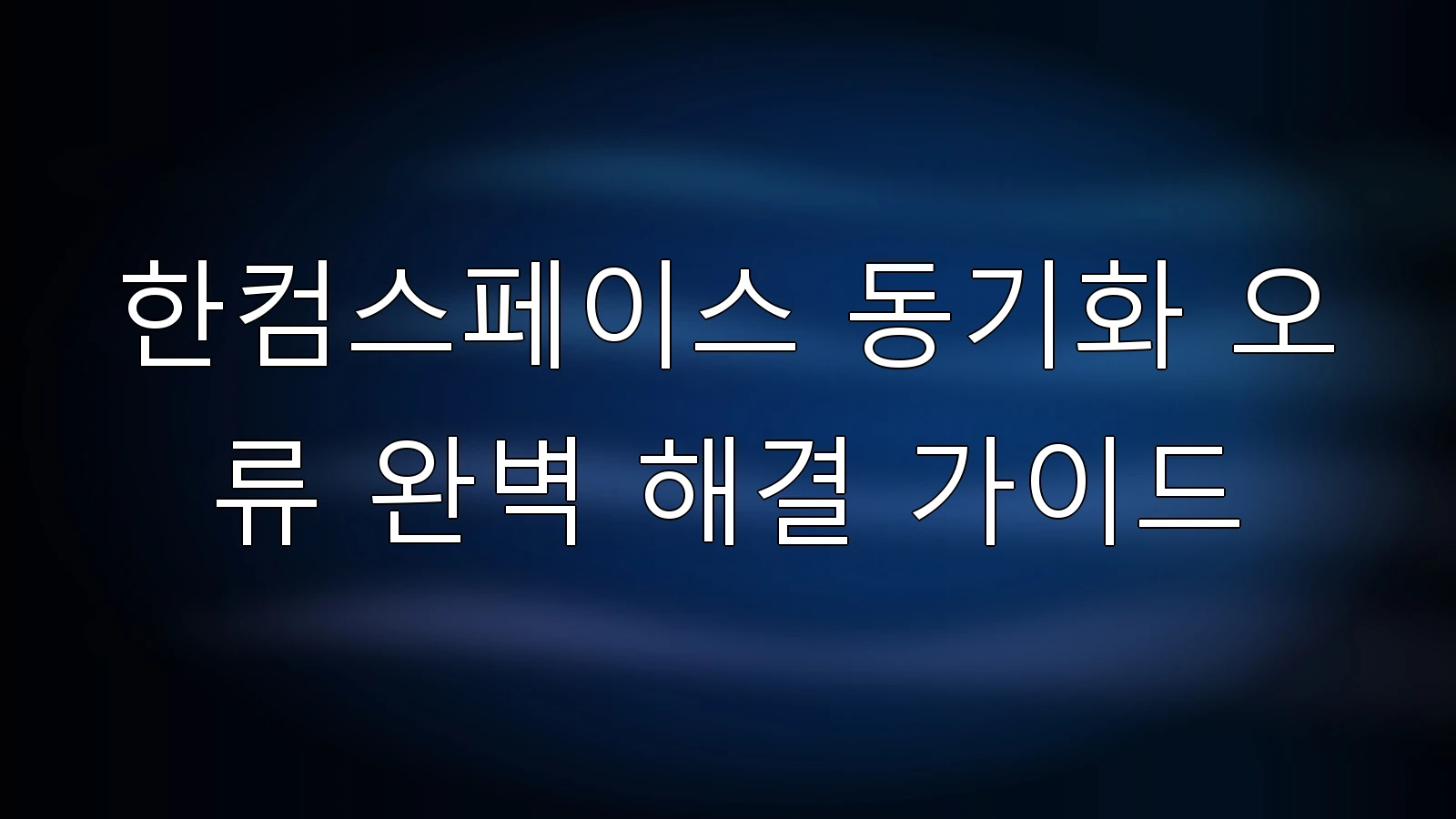 한컴스페이스 동기화 오류 완벽 해결 가이드